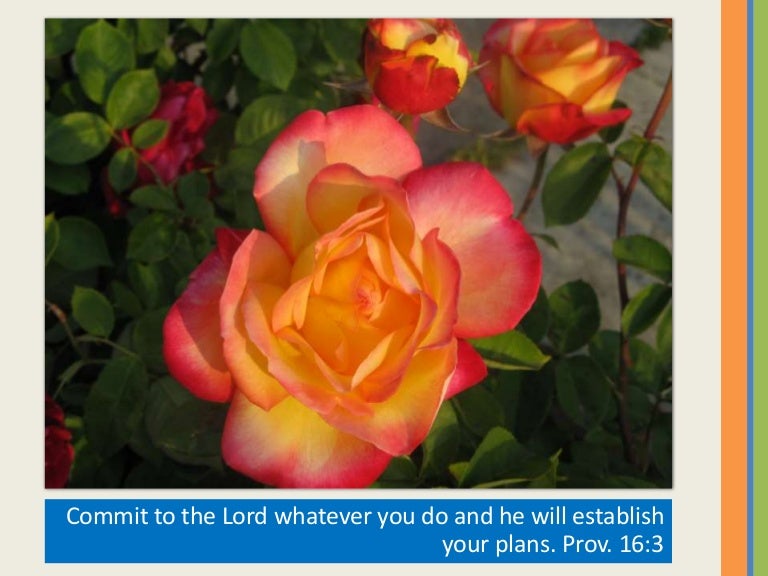 Commit to the Lord whatever you do and he will establish your plans. Prov. 16:3